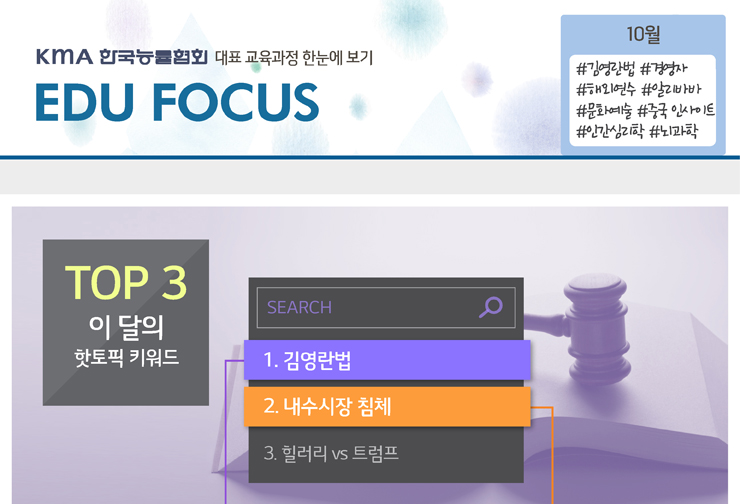 KMA 한국능률협회 대표 교육과정 한눈에 보기
EDU FOCUS

10월
#김영란법 #경영자
#해외연수 #알리바바
#문화예술 #중국 인사이트
#인간심리학 #뇌과학

TOP 3
이 달의
핫토픽 키워드

SEARCH
1. 김영란법
2. 내수시장 침체
3. 힐러리 vs 트럼프